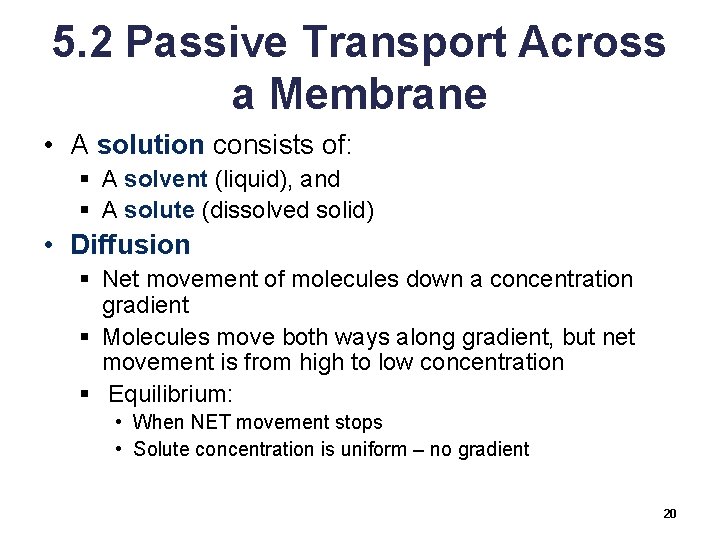 5.2 Passive Transport Across a Membrane

• A solution consists of:
 ▪ A solvent (liquid), and
 ▪ A solute (dissolved solid)
• Diffusion
 ▪ Net movement of molecules down a concentration gradient
 ▪ Molecules move both ways along gradient, but net movement is from high to low concentration
 ▪ Equilibrium:
  • When NET movement stops
  • Solute concentration is uniform – no gradient

20